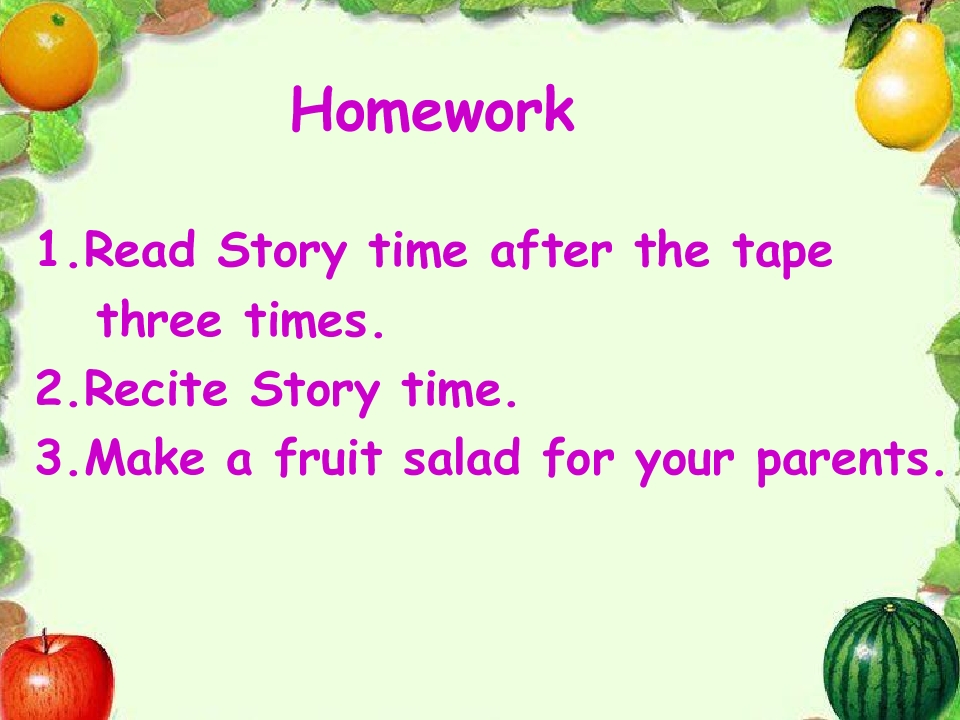 Homework

1.Read Story time after the tape three times.

2.Recite Story time.

3.Make a fruit salad for your parents.